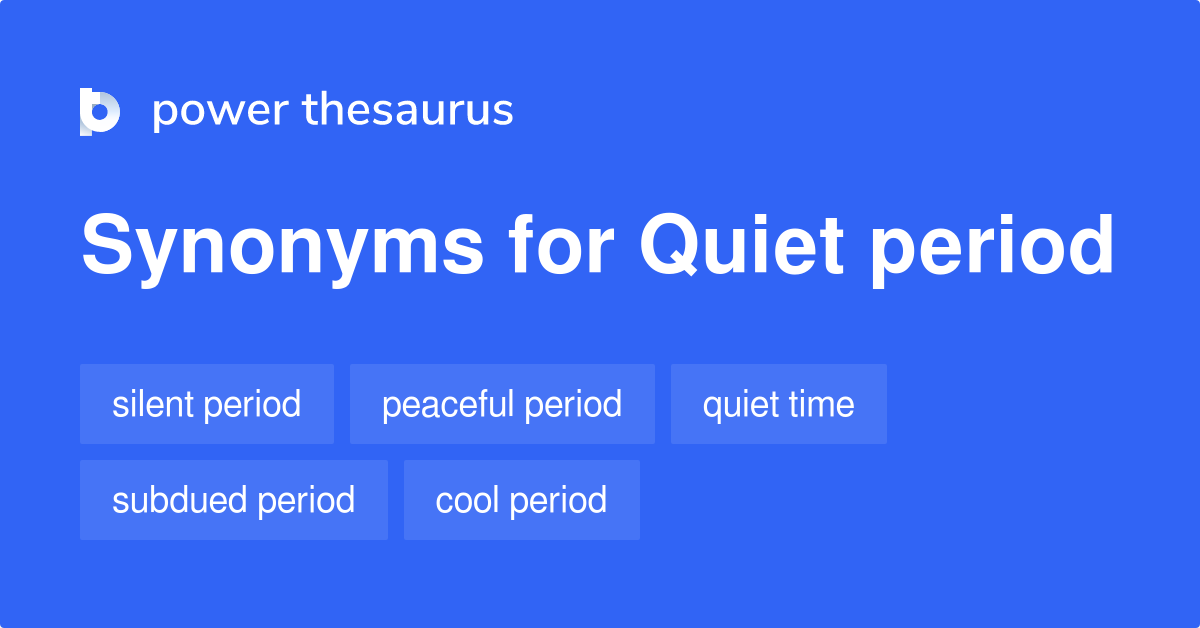 power thesaurus

Synonyms for Quiet period

silent period
peaceful period
quiet time
subdued period
cool period